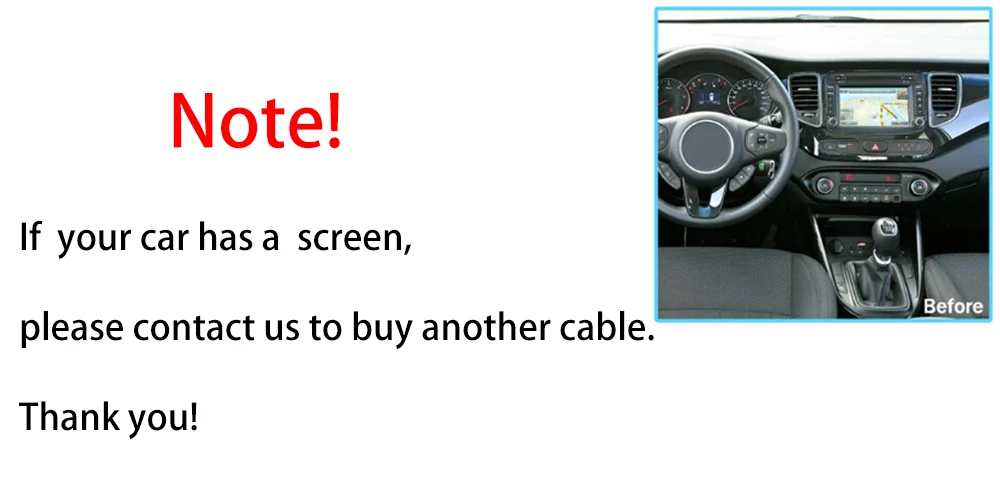 Note!

If your car has a screen,

please contact us to buy another cable.

Thank you!

Before